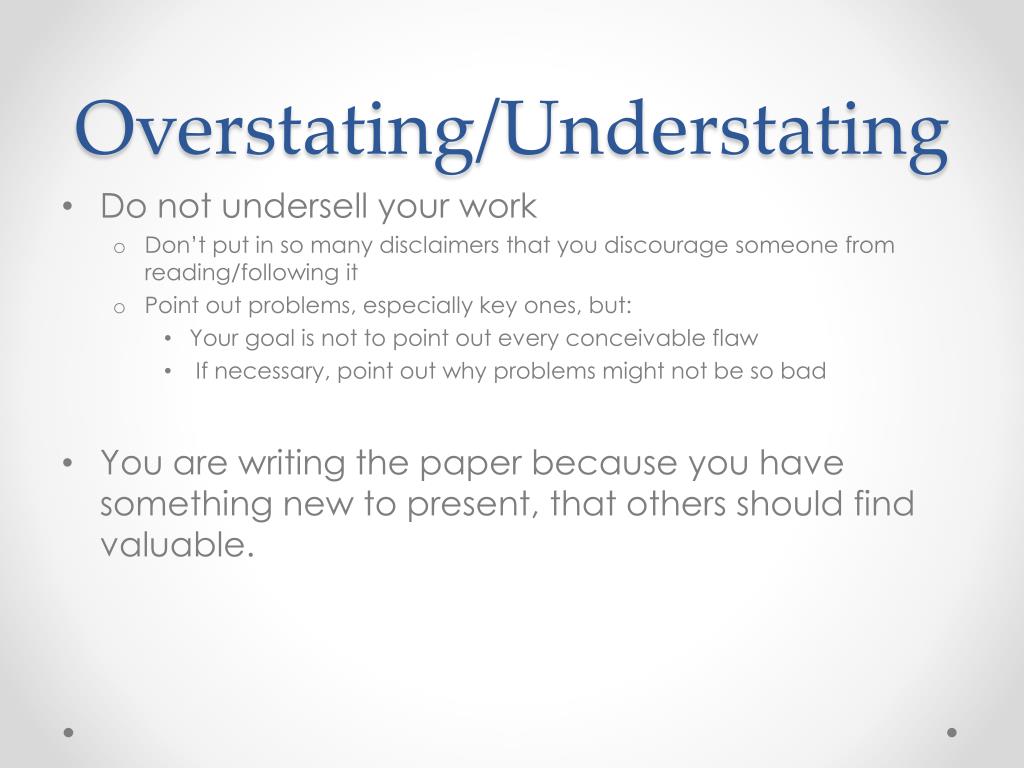 Overstating/Understating

• Do not undersell your work
  o Don't put in so many disclaimers that you discourage someone from reading/following it
  o Point out problems, especially key ones, but:
    • Your goal is not to point out every conceivable flaw
    • If necessary, point out why problems might not be so bad

• You are writing the paper because you have something new to present, that others should find valuable.